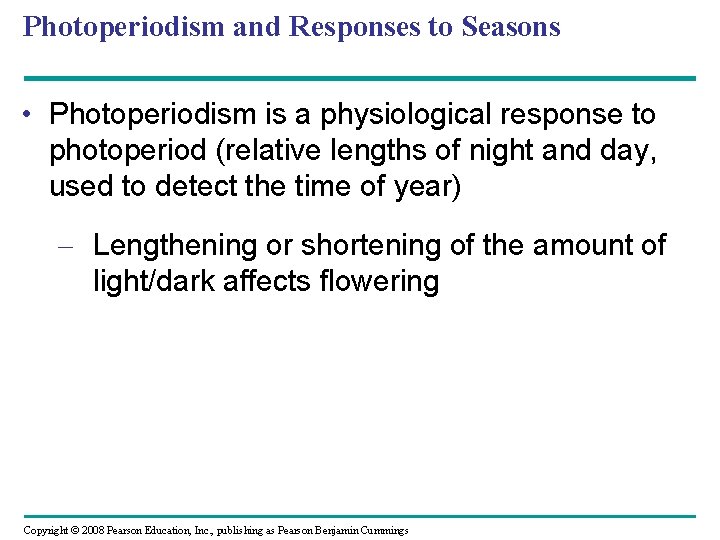 Photoperiodism and Responses to Seasons

• Photoperiodism is a physiological response to photoperiod (relative lengths of night and day, used to detect the time of year)

– Lengthening or shortening of the amount of light/dark affects flowering

Copyright © 2008 Pearson Education, Inc., publishing as Pearson Benjamin Cummings